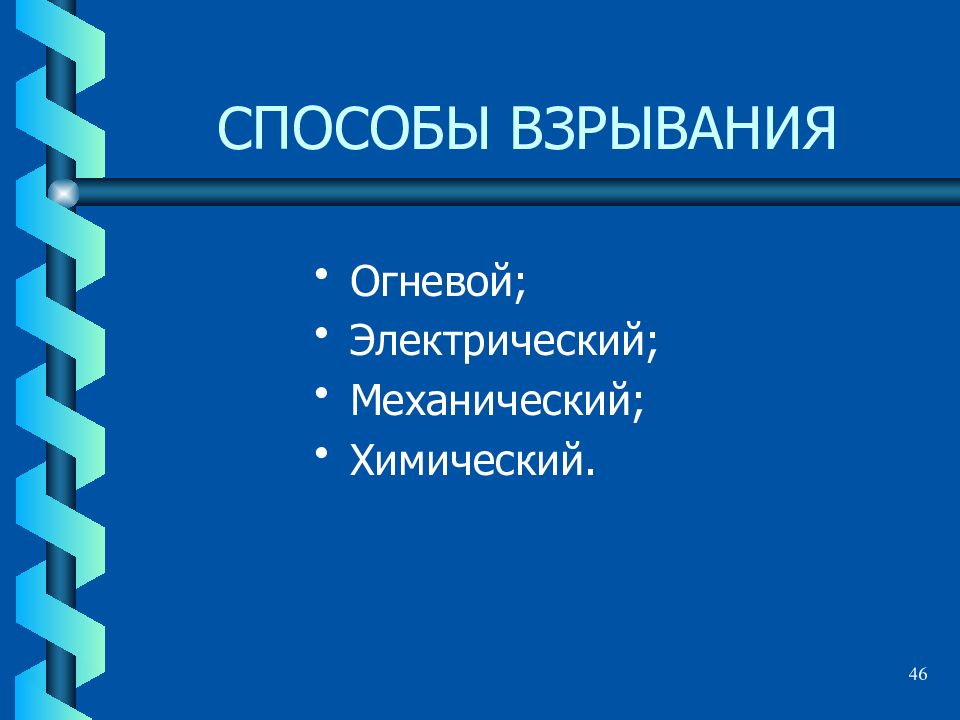 СПОСОБЫ ВЗРЫВАНИЯ

• Огневой;
• Электрический;
• Механический;
• Химический.

46